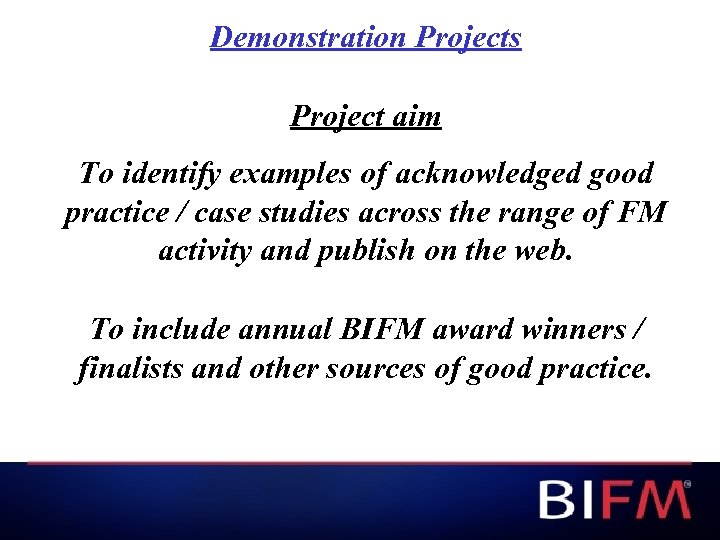 Demonstration Projects

Project aim

To identify examples of acknowledged good practice / case studies across the range of FM activity and publish on the web.

To include annual BIFM award winners / finalists and other sources of good practice.

BIFM®